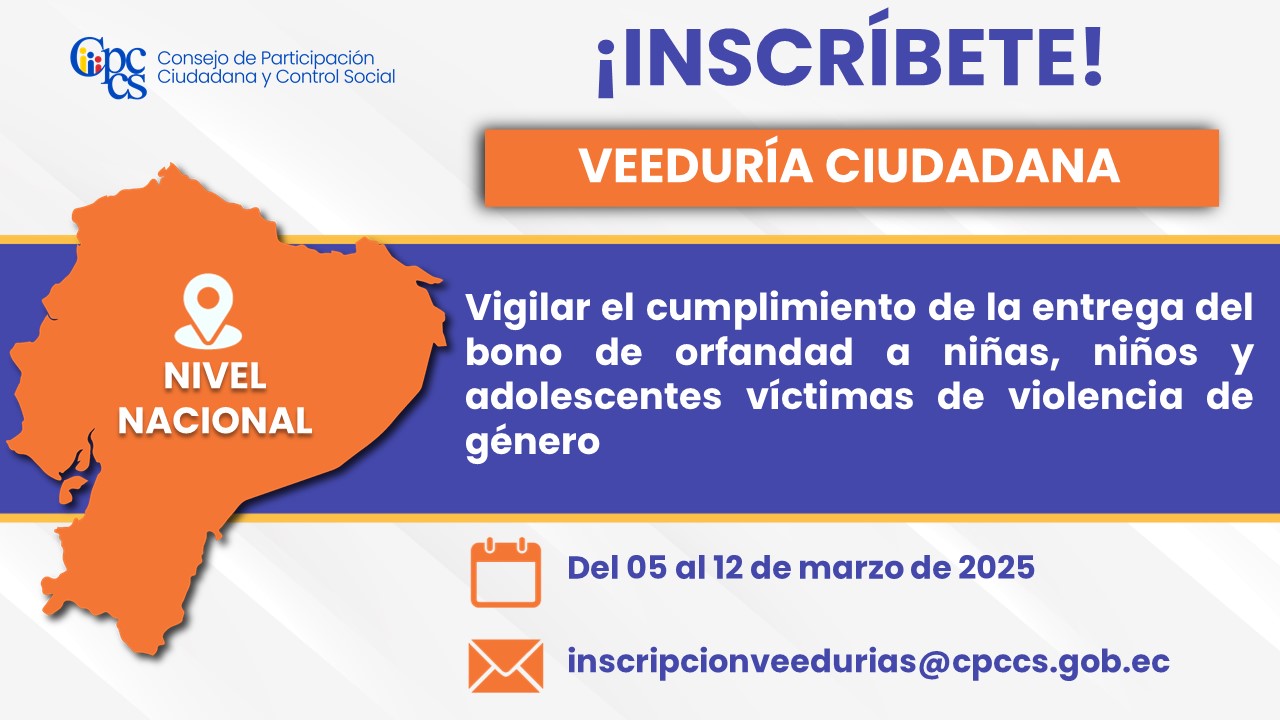 CPCCS Consejo de Participación Ciudadana y Control Social

¡INSCRÍBETE!

VEEDURÍA CIUDADANA

NIVEL NACIONAL

Vigilar el cumplimiento de la entrega del bono de orfandad a niñas, niños y adolescentes víctimas de violencia de género

Del 05 al 12 de marzo de 2025

inscripcionveedurias@cpccs.gob.ec